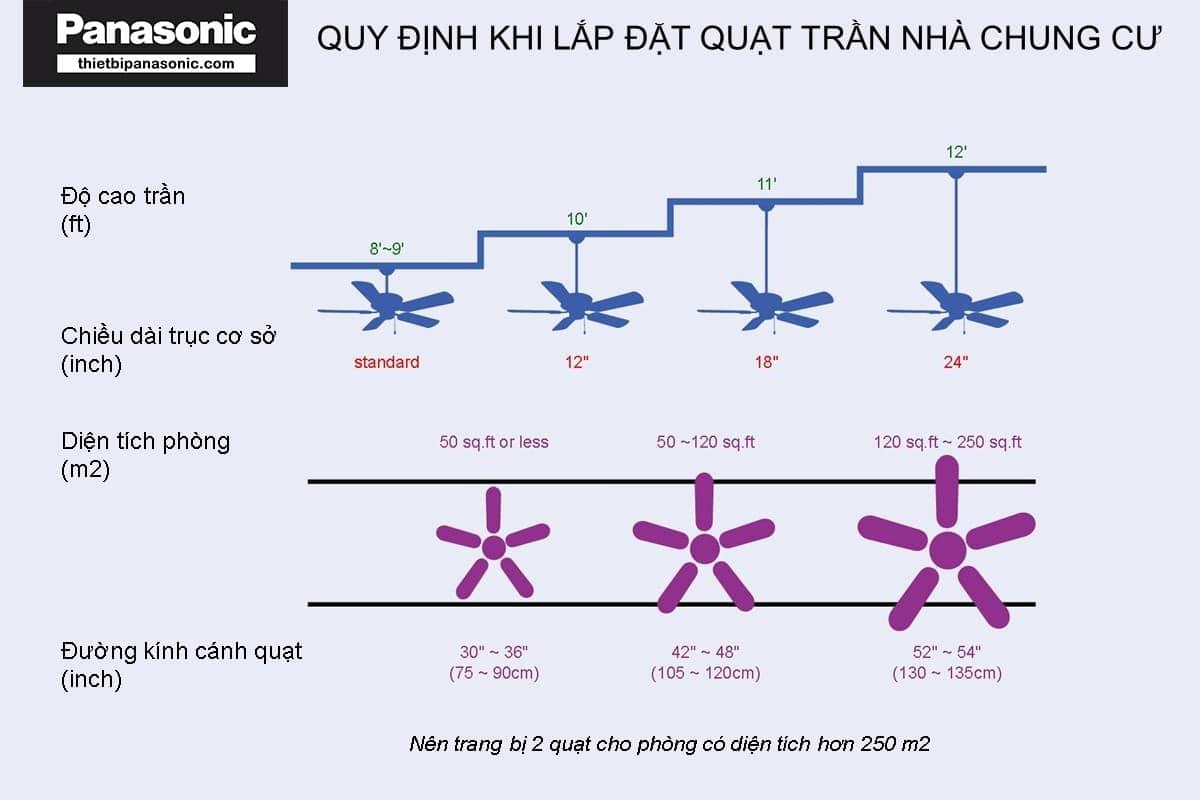 Panasonic
thietbipanasonic.com

QUY ĐỊNH KHI LẮP ĐẶT QUẠT TRẦN NHÀ CHUNG CƯ

Độ cao trần
(ft)

8'~9'
10'
11'
12'

Chiều dài trục cơ sở
(inch)

standard
12"
18"
24"

Diện tích phòng
(m2)

50 sq.ft or less
50 ~120 sq.ft
120 sq.ft ~ 250 sq.ft

Đường kính cánh quạt
(inch)

30" ~ 36"
(75 ~ 90cm)

42" ~ 48"
(105 ~ 120cm)

52" ~ 54"
(130 ~ 135cm)

Nên trang bị 2 quạt cho phòng có diện tích hơn 250 m2